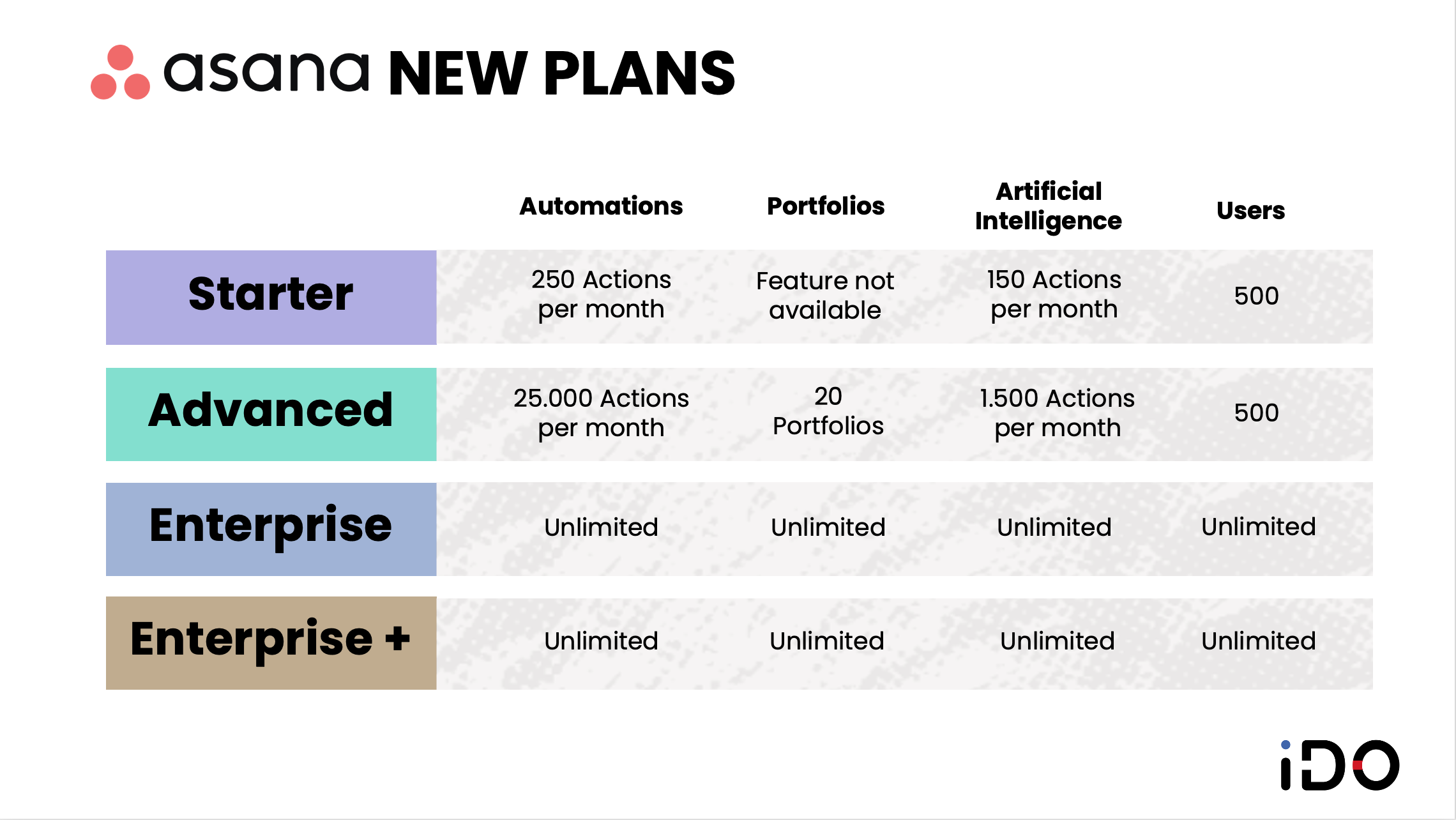 asana NEW PLANS

| | Automations | Portfolios | Artificial Intelligence | Users |
|---|---|---|---|---|
| Starter | 250 Actions per month | Feature not available | 150 Actions per month | 500 |
| Advanced | 25.000 Actions per month | 20 Portfolios | 1.500 Actions per month | 500 |
| Enterprise | Unlimited | Unlimited | Unlimited | Unlimited |
| Enterprise + | Unlimited | Unlimited | Unlimited | Unlimited |

iDO